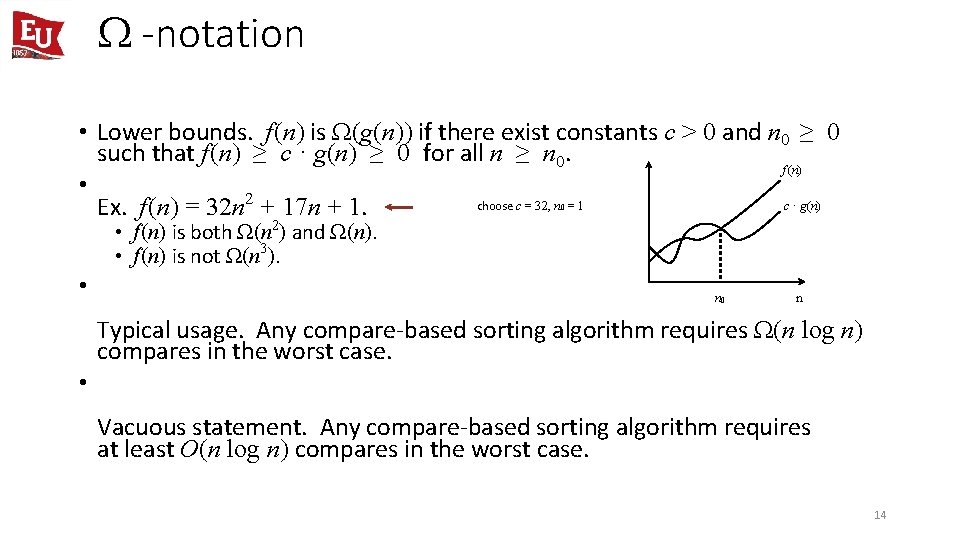 EU
1857

$\Omega$ -notation

• Lower bounds. $f(n)$ is $\Omega(g(n))$ if there exist constants $c > 0$ and $n_0 \geq 0$ such that $f(n) \geq c \cdot g(n) \geq 0$ for all $n \geq n_0$.

•

Ex. $f(n) = 32n^2 + 17n + 1$.

choose $c = 32$, $n_0 = 1$

• $f(n)$ is both $\Omega(n^2)$ and $\Omega(n)$.
• $f(n)$ is not $\Omega(n^3)$.

$f(n)$

$c \cdot g(n)$

$n_0$

n

•

Typical usage. Any compare-based sorting algorithm requires $\Omega(n \log n)$ compares in the worst case.

•

Vacuous statement. Any compare-based sorting algorithm requires at least $O(n \log n)$ compares in the worst case.

14